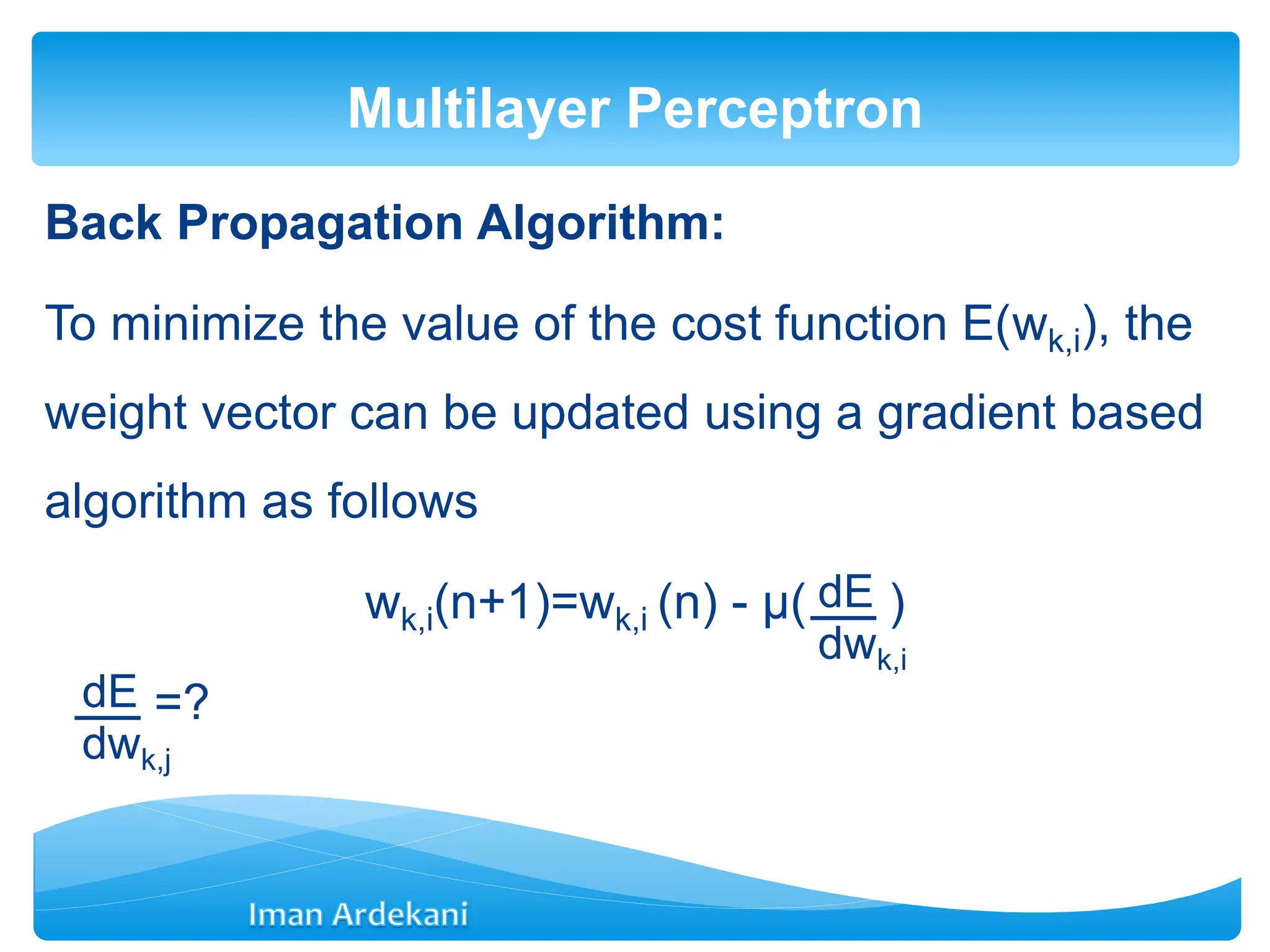 Multilayer Perceptron

Back Propagation Algorithm:

To minimize the value of the cost function $E(w_{k,i})$, the weight vector can be updated using a gradient based algorithm as follows

$w_{k,i}(n+1)=w_{k,i}(n) - \mu(\frac{dE}{dw_{k,i}})$

$\frac{dE}{dw_{k,j}}=?$

Iman Ardekani